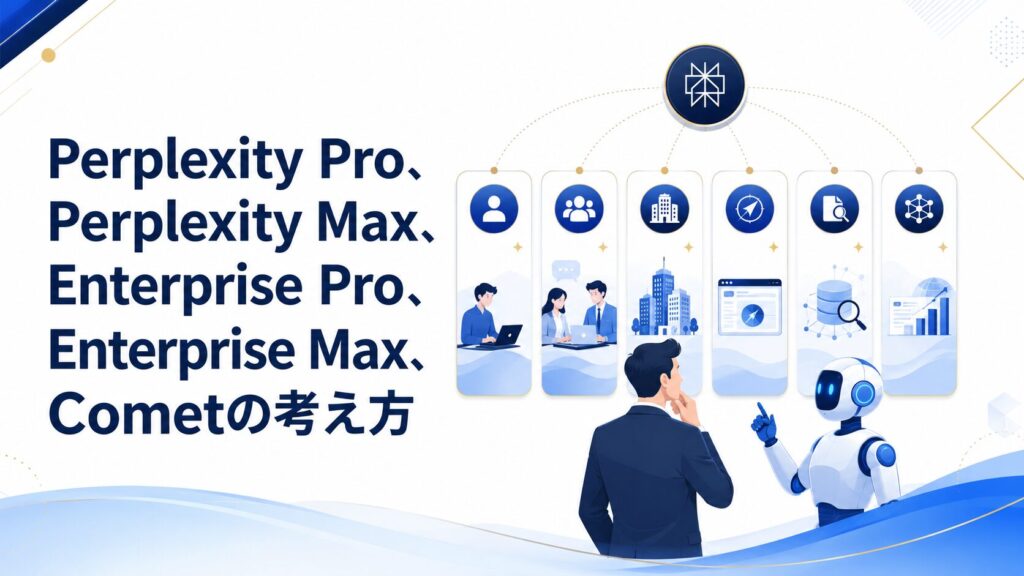 Perplexity Pro、
Perplexity Max、
Enterprise Pro、
Enterprise Max、
Cometの考え方